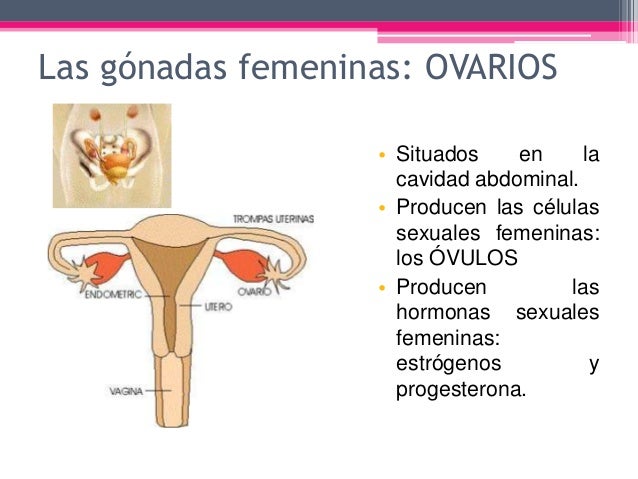 Las gónadas femeninas: OVARIOS

TROMPAS UTERINAS
ENDOMETRIC
OVARIO
UTERO
VAGINA

• Situados en la cavidad abdominal.
• Producen las células sexuales femeninas: los ÓVULOS
• Producen las hormonas sexuales femeninas: estrógenos y progesterona.